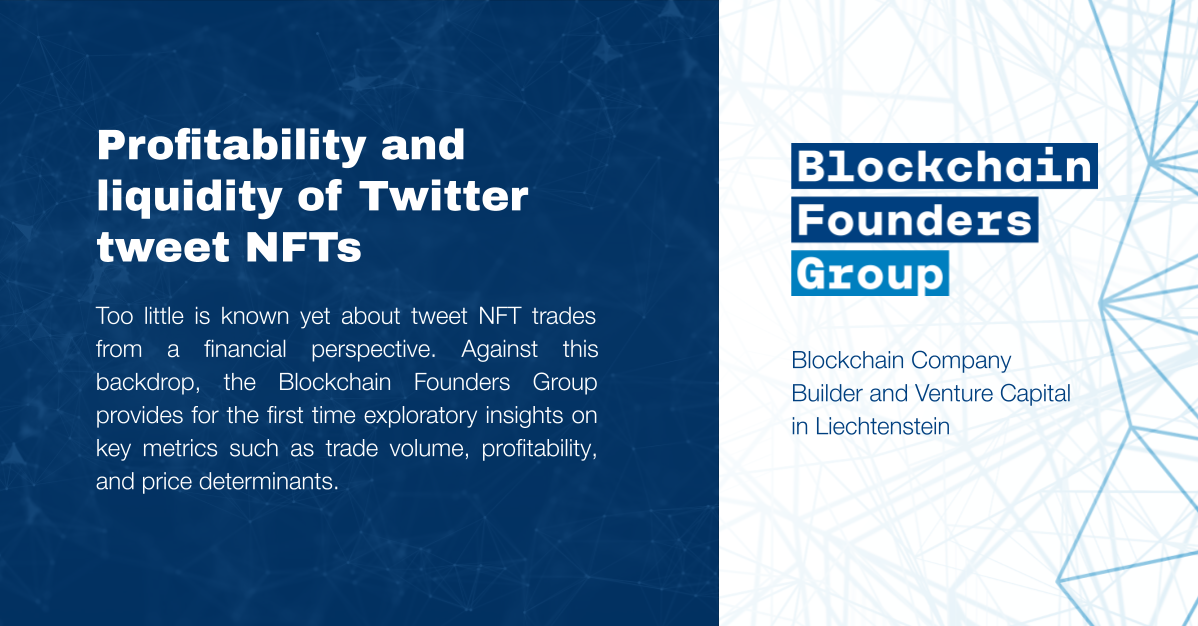 Profitability and liquidity of Twitter tweet NFTs

Too little is known yet about tweet NFT trades from a financial perspective. Against this backdrop, the Blockchain Founders Group provides for the first time exploratory insights on key metrics such as trade volume, profitability, and price determinants.

Blockchain
Founders
Group

Blockchain Company Builder and Venture Capital in Liechtenstein